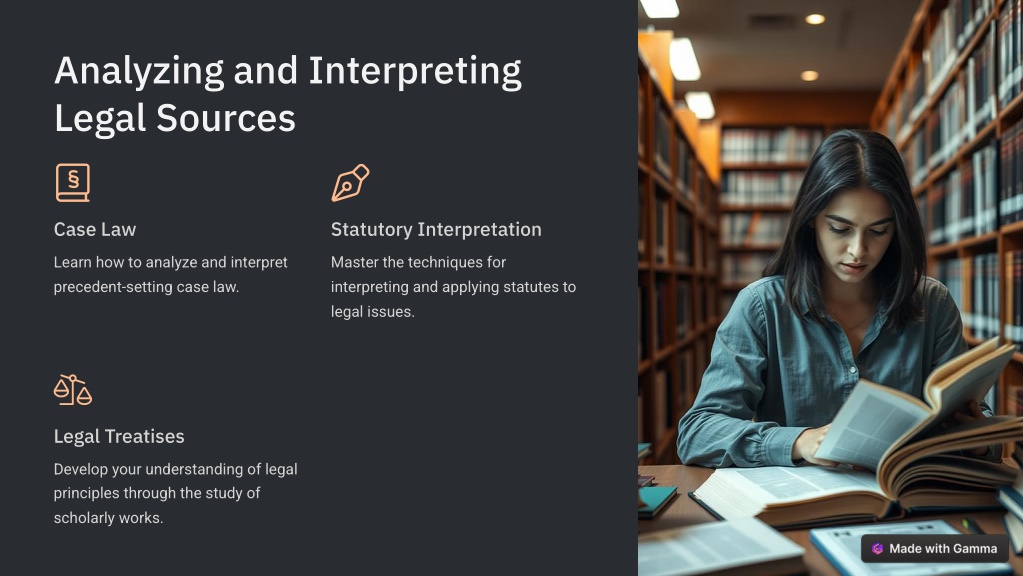 Analyzing and Interpreting Legal Sources

§

Case Law

Learn how to analyze and interpret precedent-setting case law.

Statutory Interpretation

Master the techniques for interpreting and applying statutes to legal issues.

Legal Treatises

Develop your understanding of legal principles through the study of scholarly works.

Made with Gamma